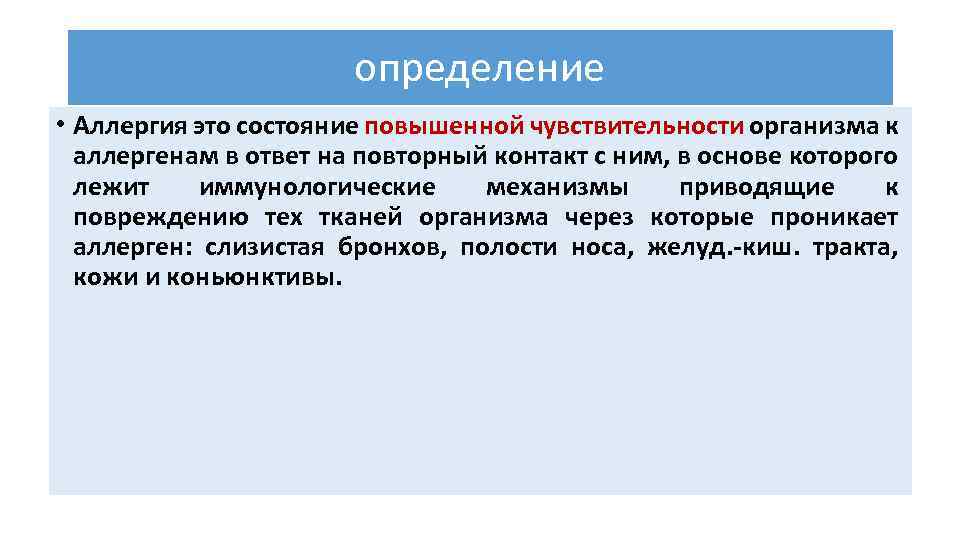 определение

• Аллергия это состояние повышенной чувствительности организма к аллергенам в ответ на повторный контакт с ним, в основе которого лежит иммунологические механизмы приводящие к повреждению тех тканей организма через которые проникает аллерген: слизистая бронхов, полости носа, желуд.-киш. тракта, кожи и коньюнктивы.